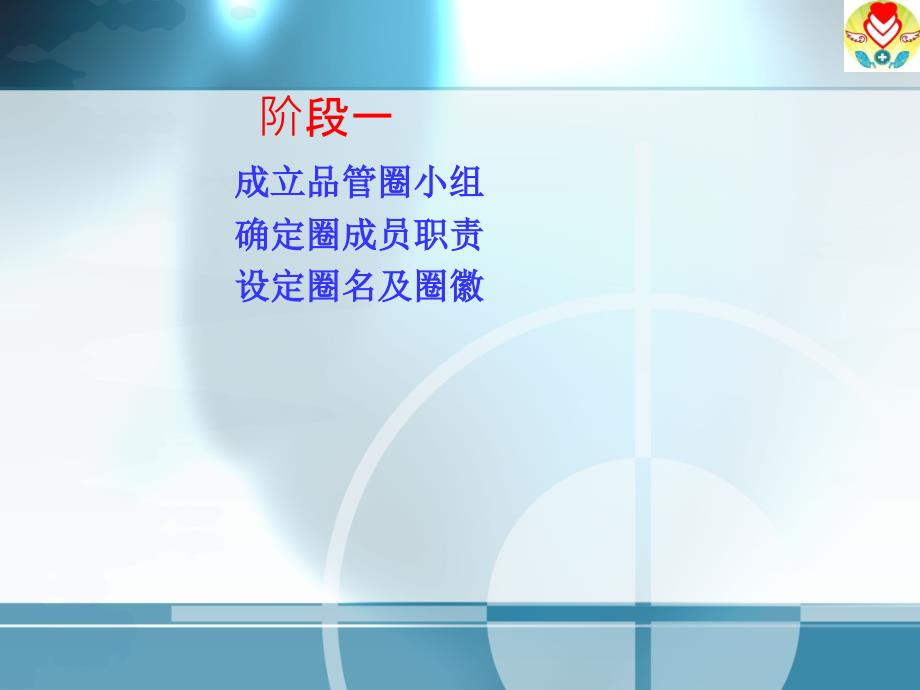 阶段一

成立品管圈小组
确定圈成员职责
设定圈名及圈徽